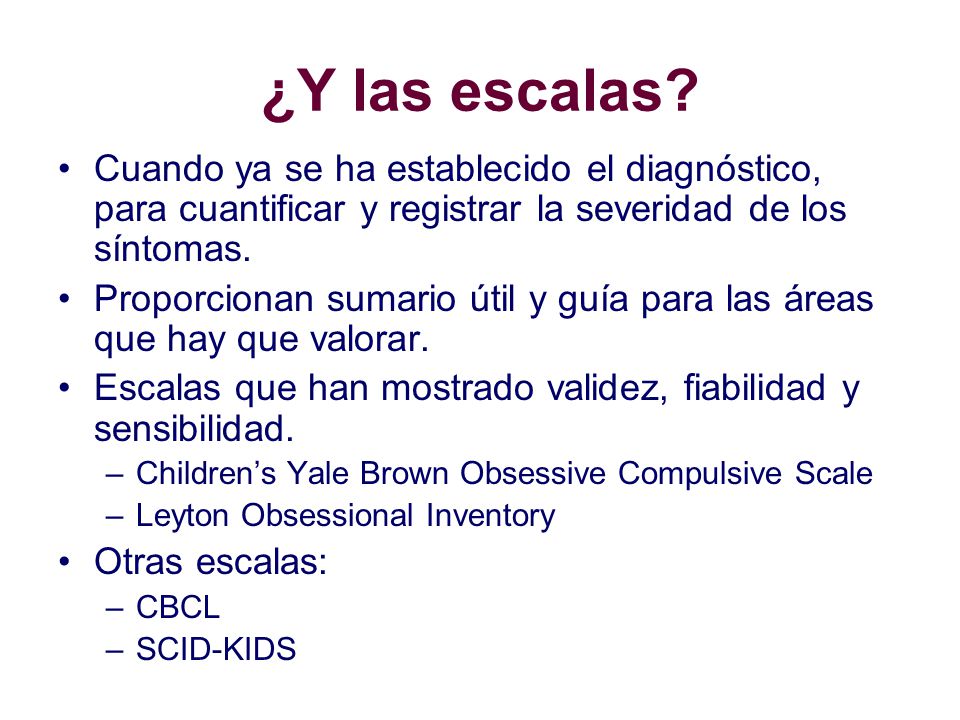 ¿Y las escalas?

• Cuando ya se ha establecido el diagnóstico, para cuantificar y registrar la severidad de los síntomas.
• Proporcionan sumario útil y guía para las áreas que hay que valorar.
• Escalas que han mostrado validez, fiabilidad y sensibilidad.
– Children’s Yale Brown Obsessive Compulsive Scale
– Leyton Obsessional Inventory
• Otras escalas:
– CBCL
– SCID-KIDS